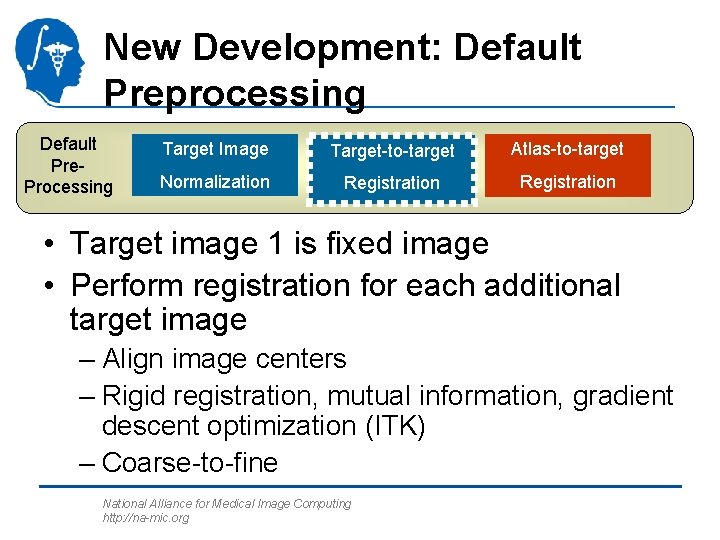 New Development: Default Preprocessing

Default Pre-Processing

Target Image Normalization

Target-to-target Registration

Atlas-to-target Registration

• Target image 1 is fixed image
• Perform registration for each additional target image
– Align image centers
– Rigid registration, mutual information, gradient descent optimization (ITK)
– Coarse-to-fine

National Alliance for Medical Image Computing
http://na-mic.org